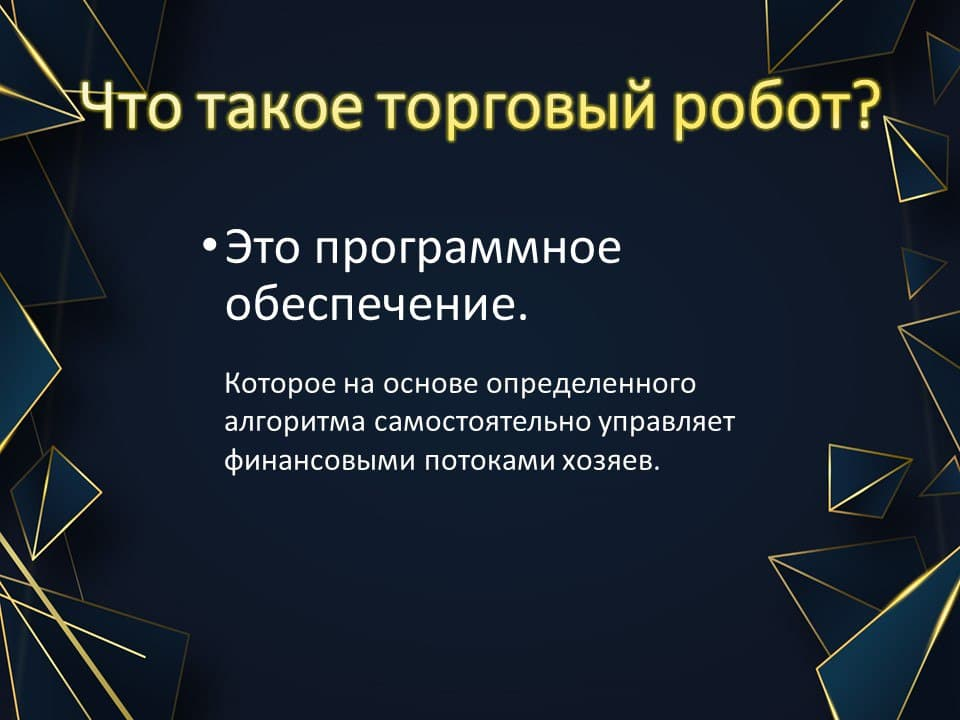 Что такое торговый робот?

• Это программное обеспечение.

Которое на основе определенного алгоритма самостоятельно управляет финансовыми потоками хозяев.